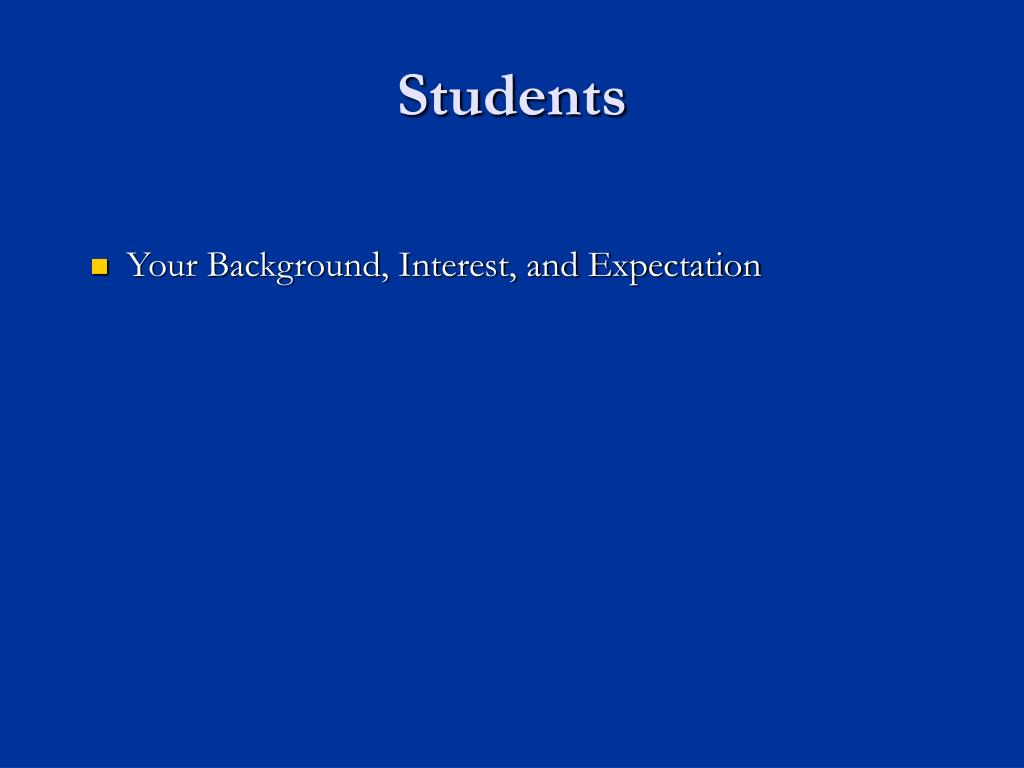 Students

Your Background, Interest, and Expectation